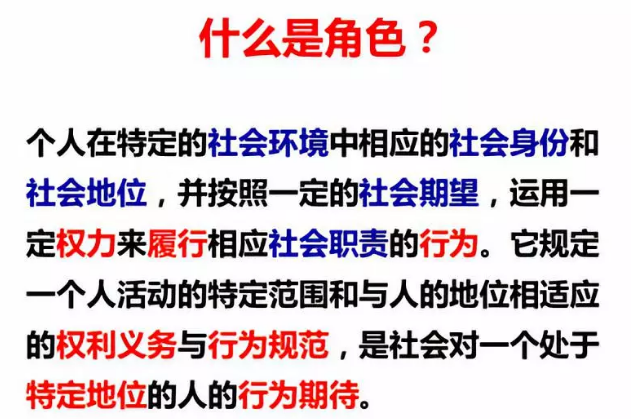 什么是角色？

个人在特定的社会环境中相应的社会身份和社会地位，并按照一定的社会期望，运用一定权力来履行相应社会职责的行为。它规定一个人活动的特定范围和与人的地位相适应的权利义务与行为规范，是社会对一个处于特定地位的人的行为期待。